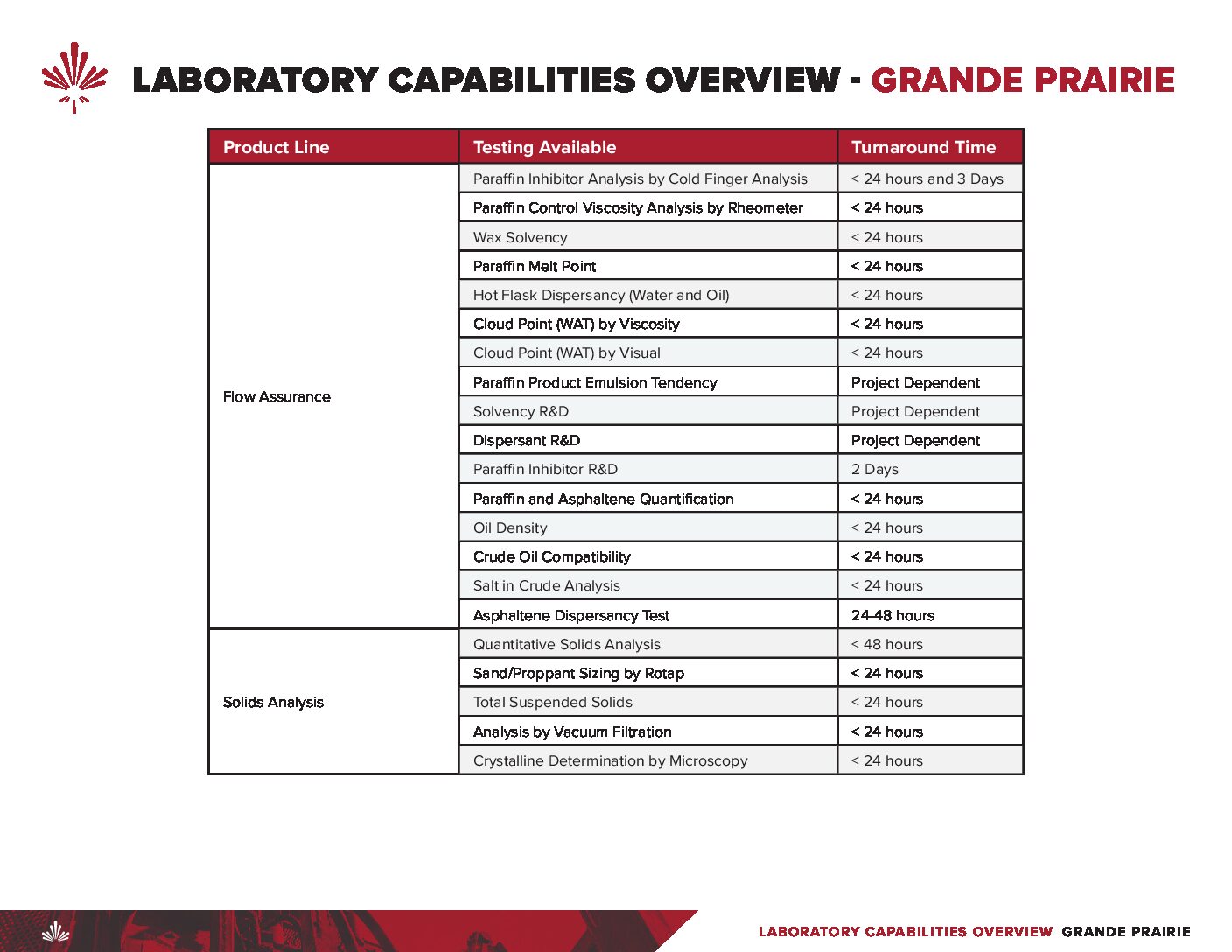 LABORATORY CAPABILITIES OVERVIEW - GRANDE PRAIRIE

| Product Line | Testing Available | Turnaround Time |
|---|---|---|
| Flow Assurance | Paraffin Inhibitor Analysis by Cold Finger Analysis | < 24 hours and 3 Days |
| | Paraffin Control Viscosity Analysis by Rheometer | < 24 hours |
| | Wax Solvency | < 24 hours |
| | Paraffin Melt Point | < 24 hours |
| | Hot Flask Dispersancy (Water and Oil) | < 24 hours |
| | Cloud Point (WAT) by Viscosity | < 24 hours |
| | Cloud Point (WAT) by Visual | < 24 hours |
| | Paraffin Product Emulsion Tendency | Project Dependent |
| | Solvency R&D | Project Dependent |
| | Dispersant R&D | Project Dependent |
| | Paraffin Inhibitor R&D | 2 Days |
| | Paraffin and Asphaltene Quantification | < 24 hours |
| | Oil Density | < 24 hours |
| | Crude Oil Compatibility | < 24 hours |
| | Salt in Crude Analysis | < 24 hours |
| | Asphaltene Dispersancy Test | 24-48 hours |
| Solids Analysis | Quantitative Solids Analysis | < 48 hours |
| | Sand/Proppant Sizing by Rotap | < 24 hours |
| | Total Suspended Solids | < 24 hours |
| | Analysis by Vacuum Filtration | < 24 hours |
| | Crystalline Determination by Microscopy | < 24 hours |

LABORATORY CAPABILITIES OVERVIEW GRANDE PRAIRIE